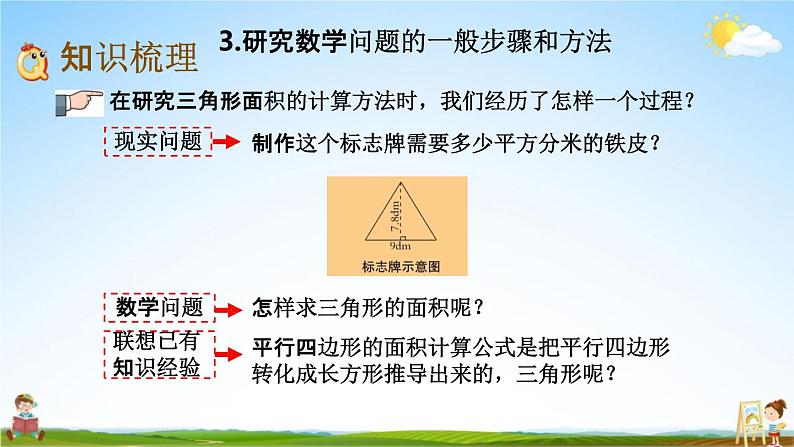 知识梳理

3.研究数学问题的一般步骤和方法

在研究三角形面积的计算方法时，我们经历了怎样一个过程？

现实问题

制作这个标志牌需要多少平方分米的铁皮？

7.8dm

9dm

标志牌示意图

数学问题

怎样求三角形的面积呢？

联想已有知识经验

平行四边形的面积计算公式是把平行四边形转化成长方形推导出来的，三角形呢？